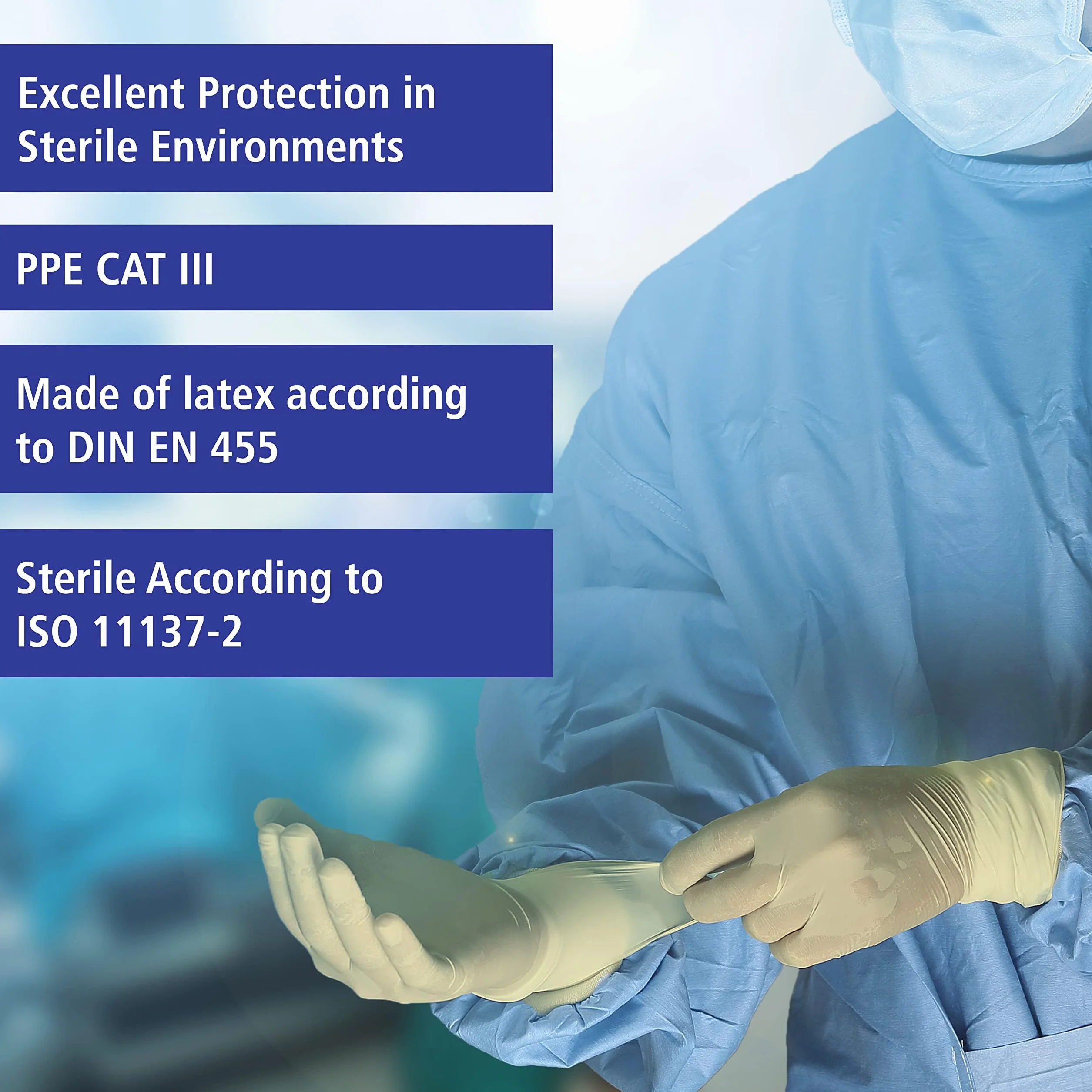 Excellent Protection in Sterile Environments

PPE CAT III

Made of latex according to DIN EN 455

Sterile According to ISO 11137-2